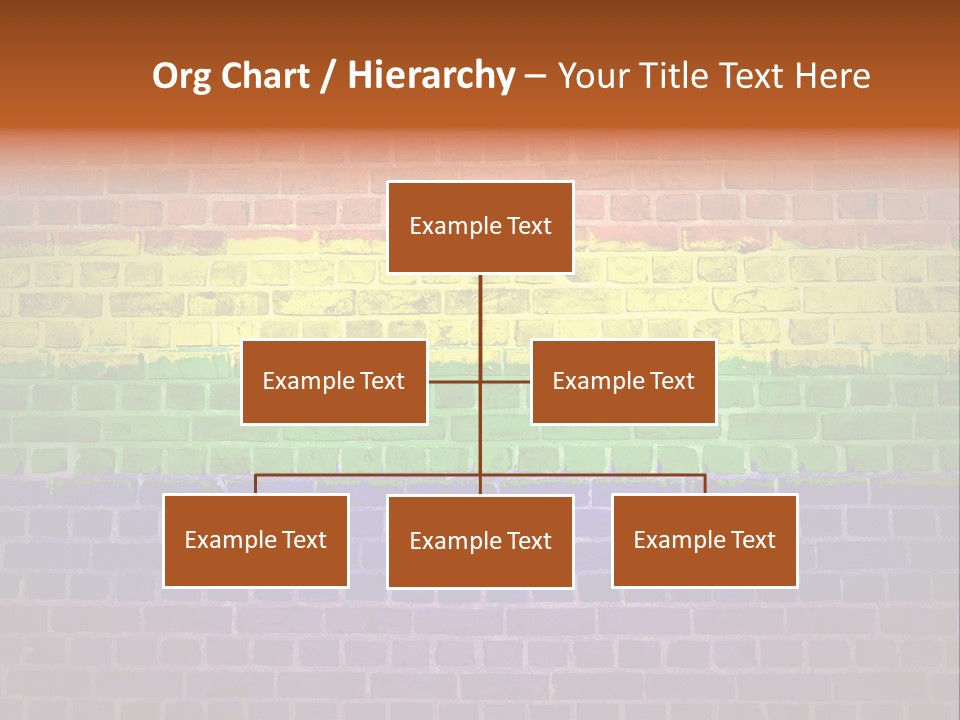 Org Chart / Hierarchy – Your Title Text Here

Example Text

Example Text

Example Text

Example Text

Example Text

Example Text